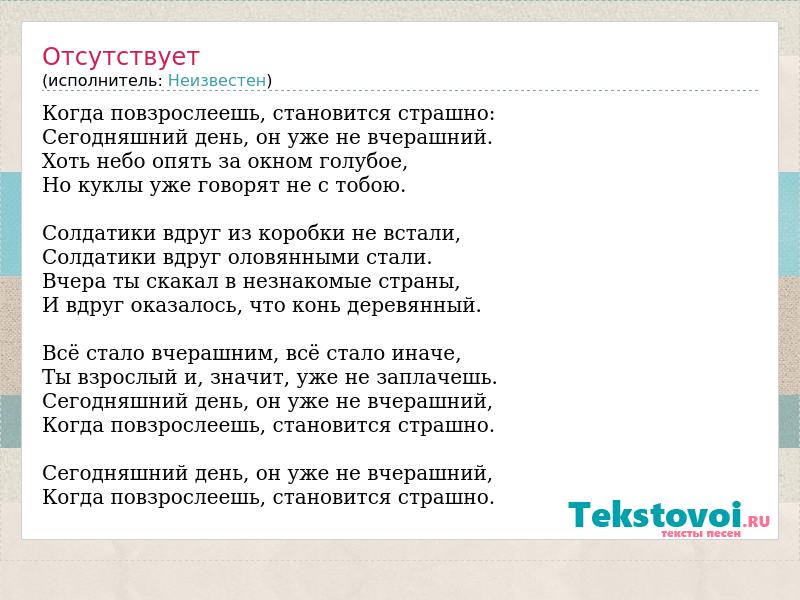 Отсутствует
(исполнитель: Неизвестен)

Когда повзрослеешь, становится страшно:
Сегодняшний день, он уже не вчерашний.
Хоть небо опять за окном голубое,
Но куклы уже говорят не с тобою.

Солдатики вдруг из коробки не встали,
Солдатики вдруг оловянными стали.
Вчера ты скакал в незнакомые страны,
И вдруг оказалось, что конь деревянный.

Всё стало вчерашним, всё стало иначе,
Ты взрослый и, значит, уже не заплачешь.
Сегодняшний день, он уже не вчерашний,
Когда повзрослеешь, становится страшно.

Сегодняшний день, он уже не вчерашний,
Когда повзрослеешь, становится страшно.

Tekstovoi.RU
тексты песен